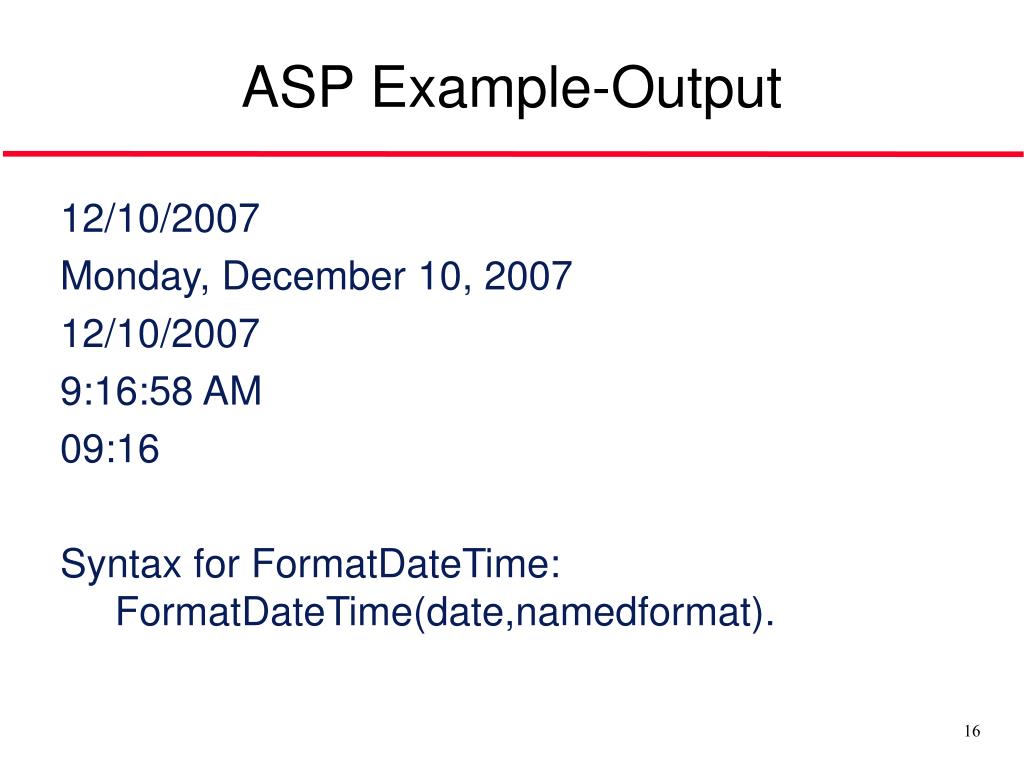 ASP Example-Output

12/10/2007
Monday, December 10, 2007
12/10/2007
9:16:58 AM
09:16

Syntax for FormatDateTime: FormatDateTime(date,namedformat).

16